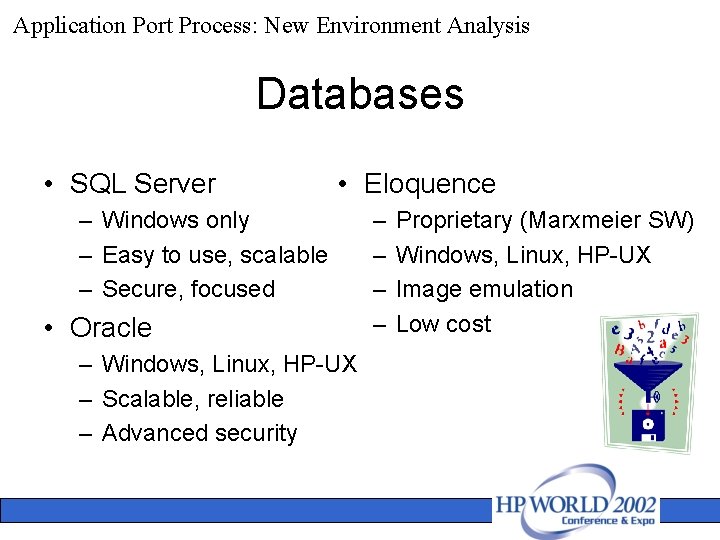 Application Port Process: New Environment Analysis

Databases

• SQL Server
– Windows only
– Easy to use, scalable
– Secure, focused
• Oracle
– Windows, Linux, HP-UX
– Scalable, reliable
– Advanced security

• Eloquence
– Proprietary (Marxmeier SW)
– Windows, Linux, HP-UX
– Image emulation
– Low cost

HP WORLD 2002
Conference & Expo